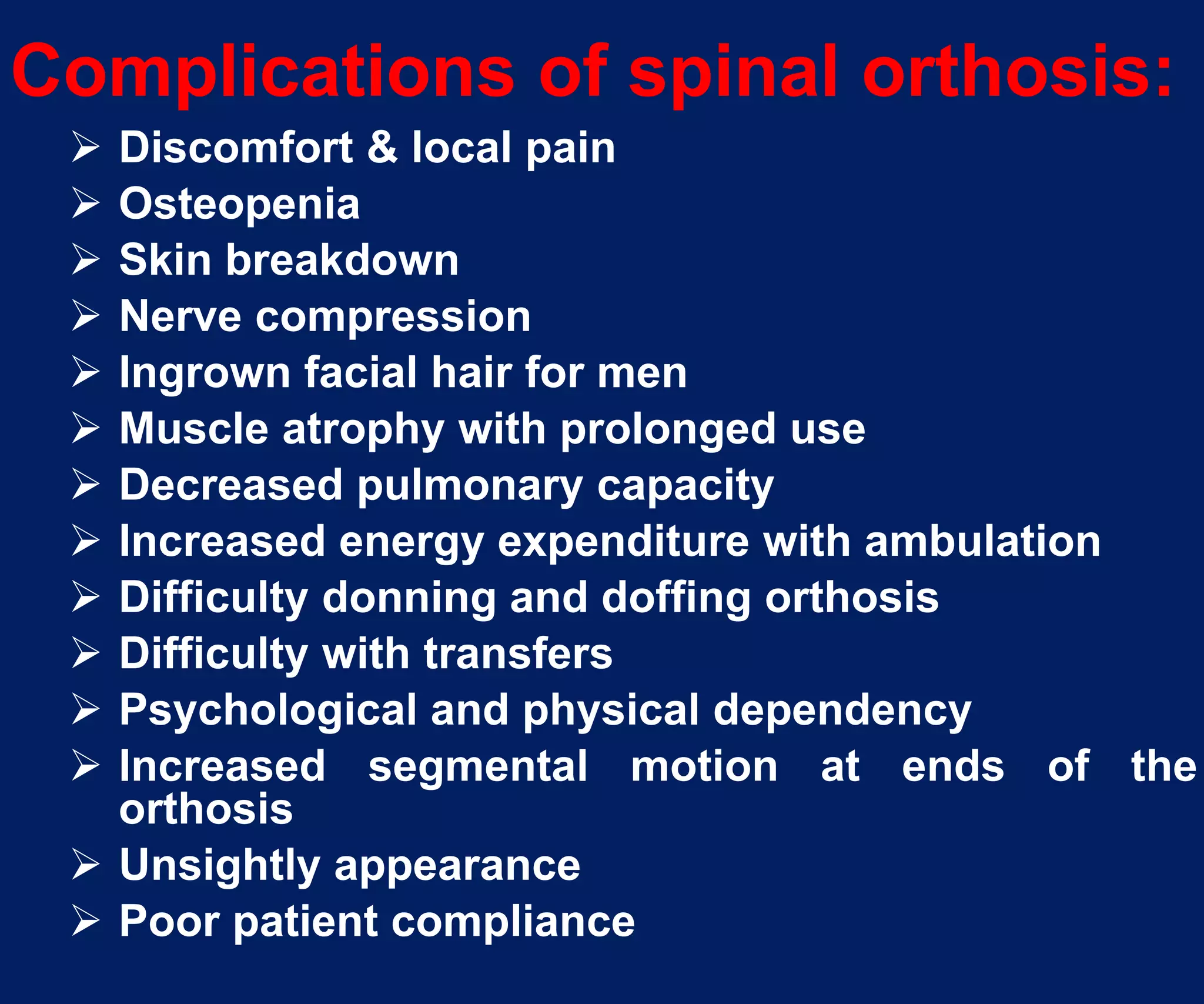 Complications of spinal orthosis:

➢ Discomfort & local pain
➢ Osteopenia
➢ Skin breakdown
➢ Nerve compression
➢ Ingrown facial hair for men
➢ Muscle atrophy with prolonged use
➢ Decreased pulmonary capacity
➢ Increased energy expenditure with ambulation
➢ Difficulty donning and doffing orthosis
➢ Difficulty with transfers
➢ Psychological and physical dependency
➢ Increased segmental motion at ends of the orthosis
➢ Unsightly appearance
➢ Poor patient compliance